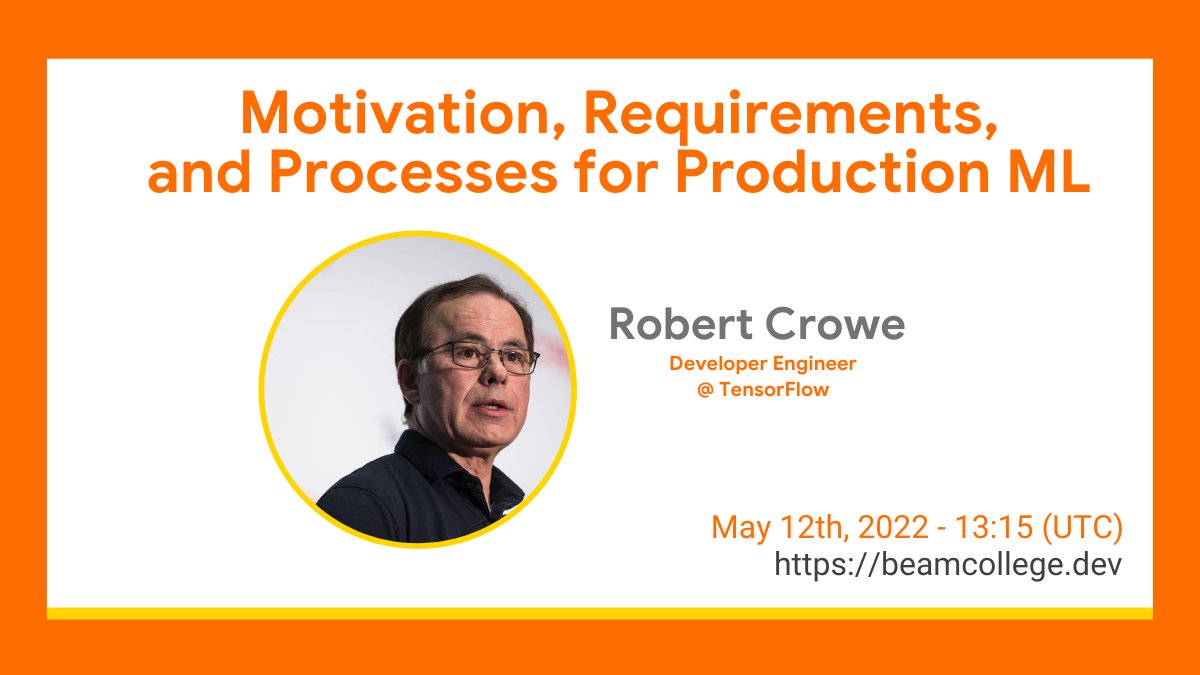 Motivation, Requirements, and Processes for Production ML

Robert Crowe
Developer Engineer
@ TensorFlow

May 12th, 2022 - 13:15 (UTC)
https://beamcollege.dev